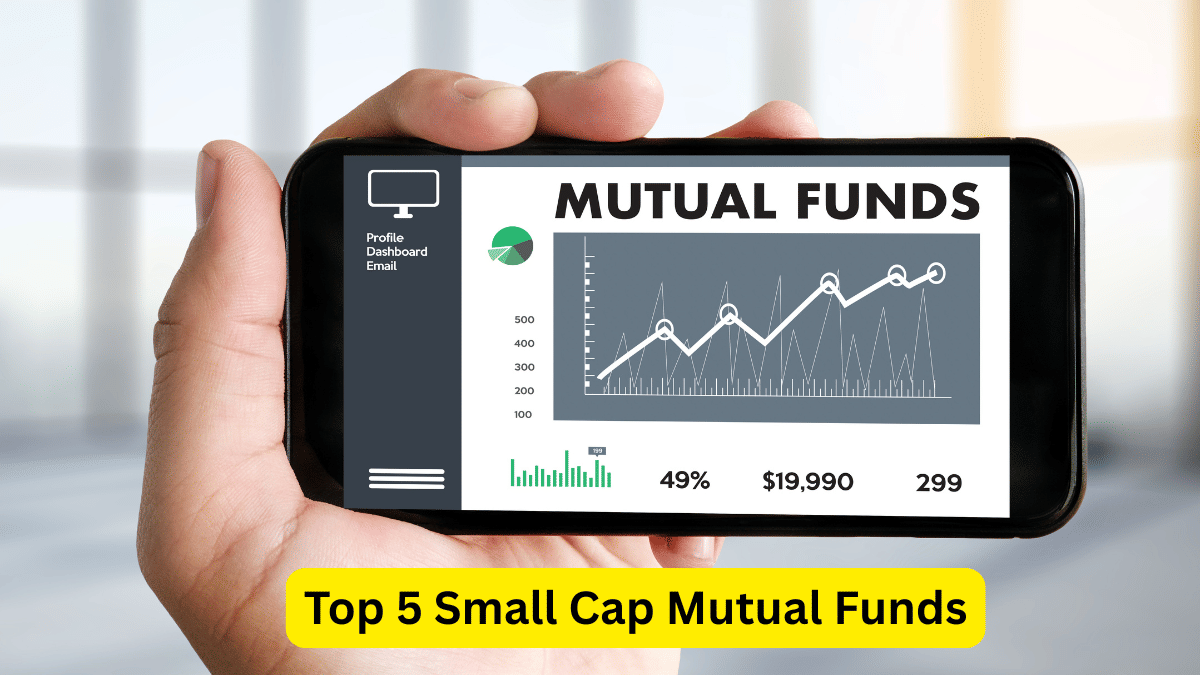 Profile
Dashboard
Email

MUTUAL FUNDS

500
400
300
200
100

199

49%

$19,990

299

Top 5 Small Cap Mutual Funds